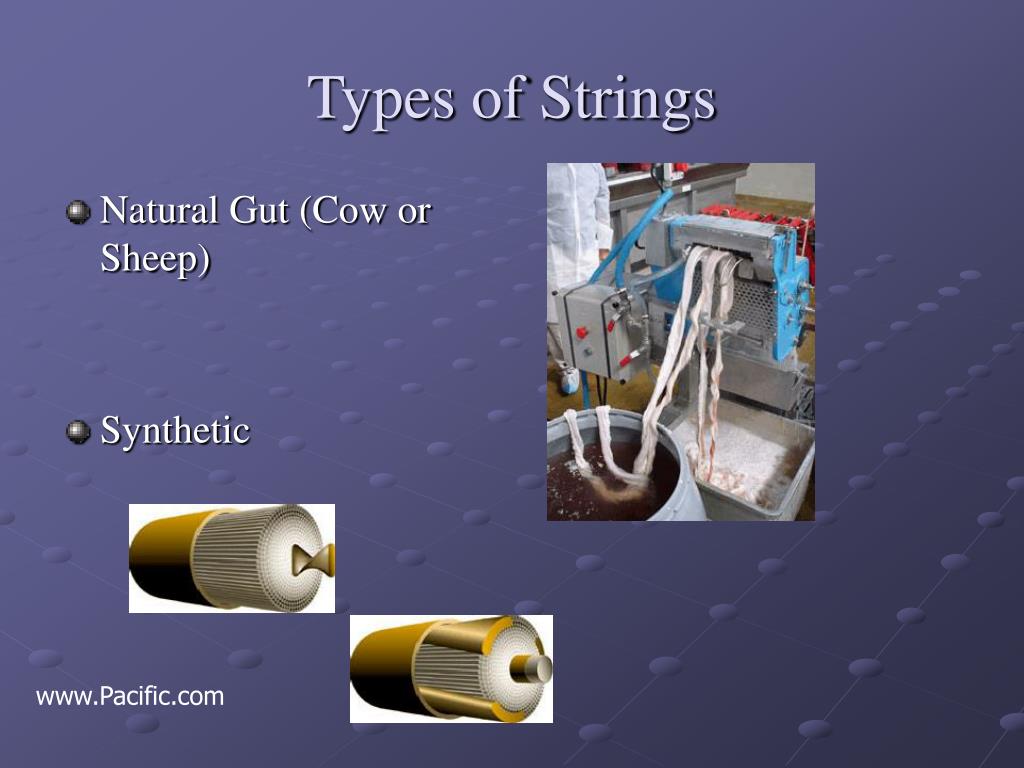 Types of Strings

Natural Gut (Cow or Sheep)

Synthetic

www.Pacific.com